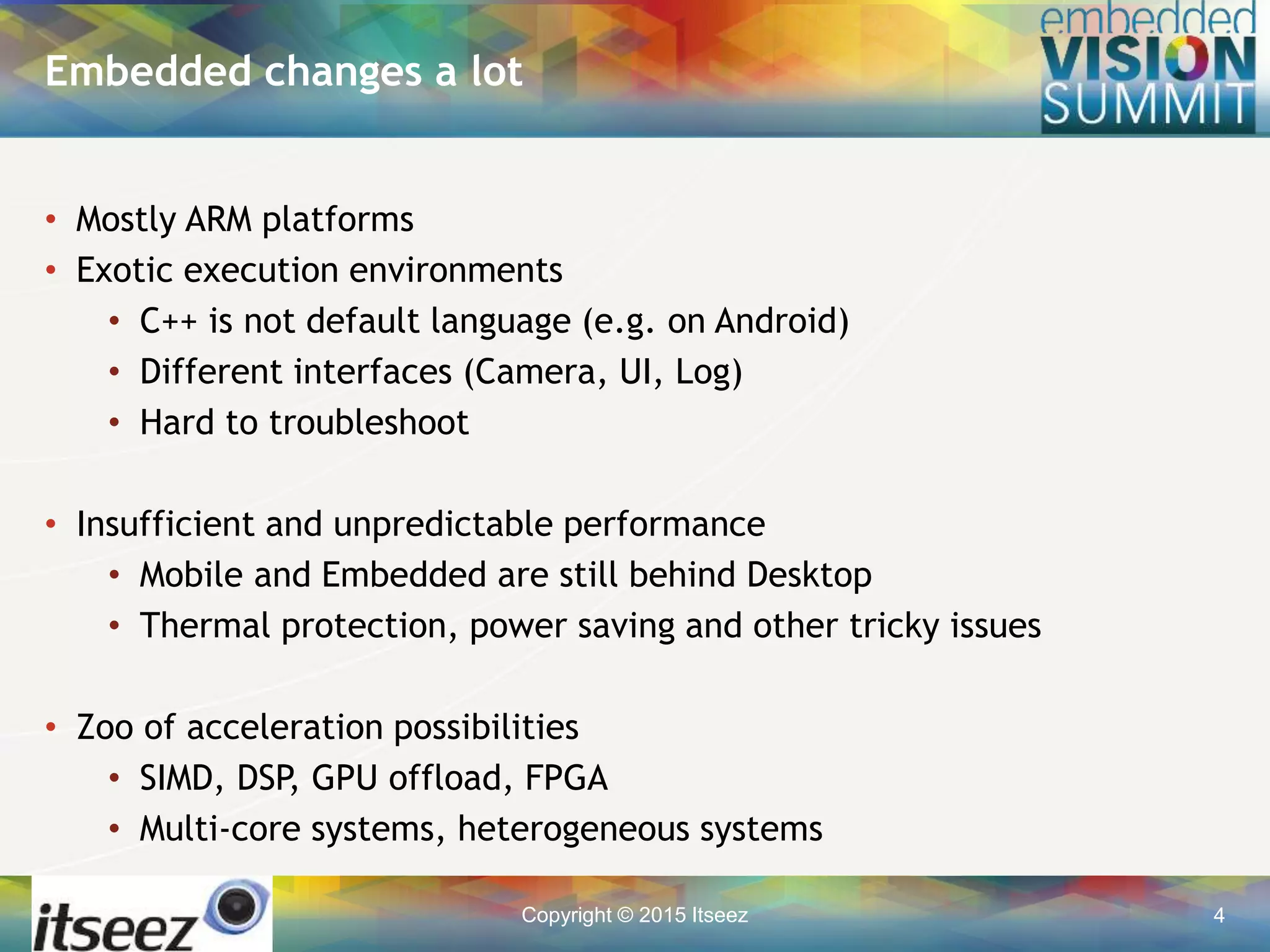 Embedded changes a lot

embedded VISION SUMMIT

• Mostly ARM platforms
• Exotic execution environments
  • C++ is not default language (e.g. on Android)
  • Different interfaces (Camera, UI, Log)
  • Hard to troubleshoot

• Insufficient and unpredictable performance
  • Mobile and Embedded are still behind Desktop
  • Thermal protection, power saving and other tricky issues

• Zoo of acceleration possibilities
  • SIMD, DSP, GPU offload, FPGA
  • Multi-core systems, heterogeneous systems

itseez

Copyright © 2015 Itseez

4